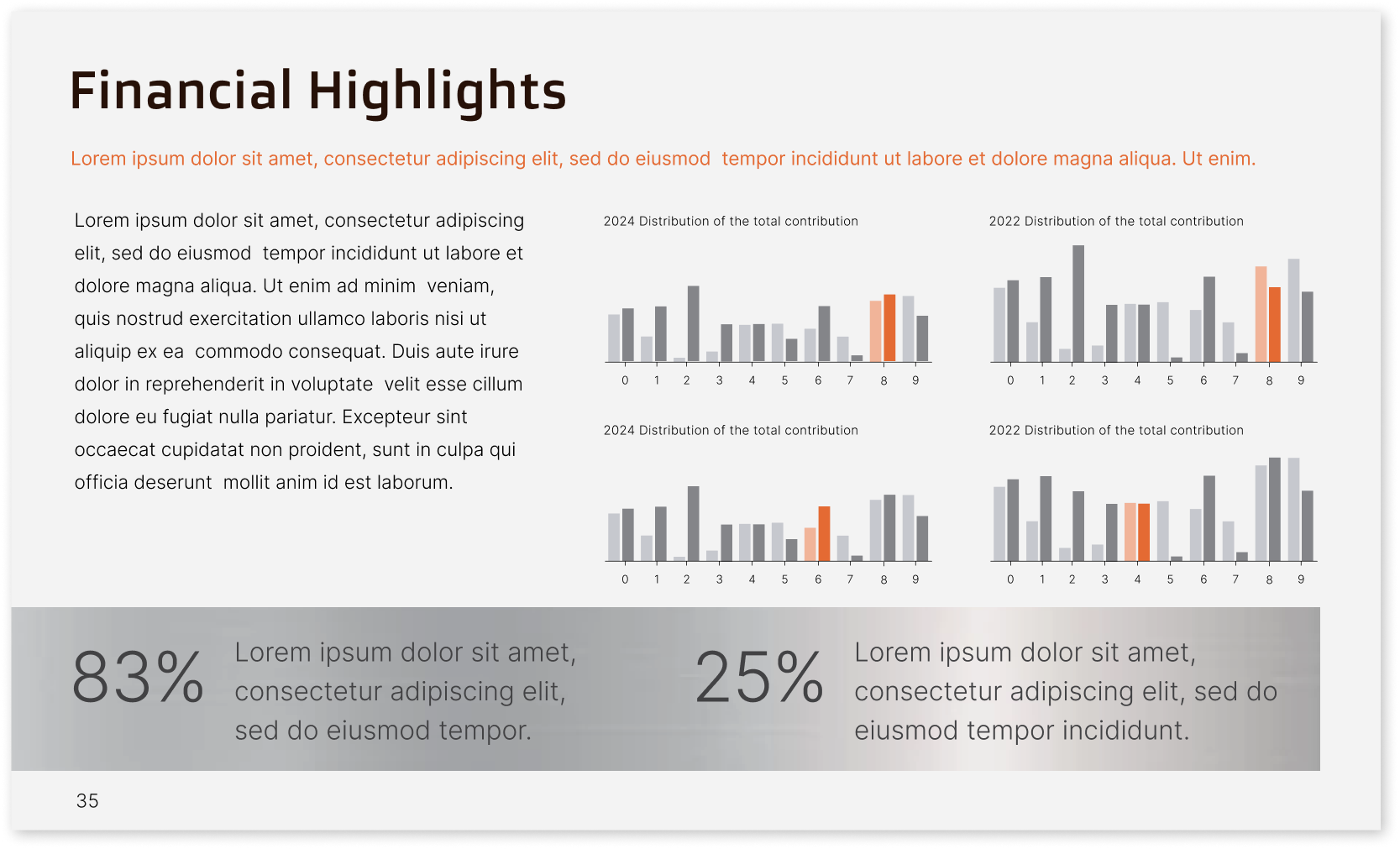 Financial Highlights

Lorem ipsum dolor sit amet, consectetur adipiscing elit, sed do eiusmod tempor incididunt ut labore et dolore magna aliqua. Ut enim.

Lorem ipsum dolor sit amet, consectetur adipiscing elit, sed do eiusmod tempor incididunt ut labore et dolore magna aliqua. Ut enim ad minim veniam, quis nostrud exercitation ullamco laboris nisi ut aliquip ex ea commodo consequat. Duis aute irure dolor in reprehenderit in voluptate velit esse cillum dolore eu fugiat nulla pariatur. Excepteur sint occaecat cupidatat non proident, sunt in culpa qui officia deserunt mollit anim id est laborum.

2024 Distribution of the total contribution

0 1 2 3 4 5 6 7 8 9

2022 Distribution of the total contribution

0 1 2 3 4 5 6 7 8 9

2024 Distribution of the total contribution

0 1 2 3 4 5 6 7 8 9

2022 Distribution of the total contribution

0 1 2 3 4 5 6 7 8 9

83% Lorem ipsum dolor sit amet, consectetur adipiscing elit, sed do eiusmod tempor.

25% Lorem ipsum dolor sit amet, consectetur adipiscing elit, sed do eiusmod tempor incididunt.

35